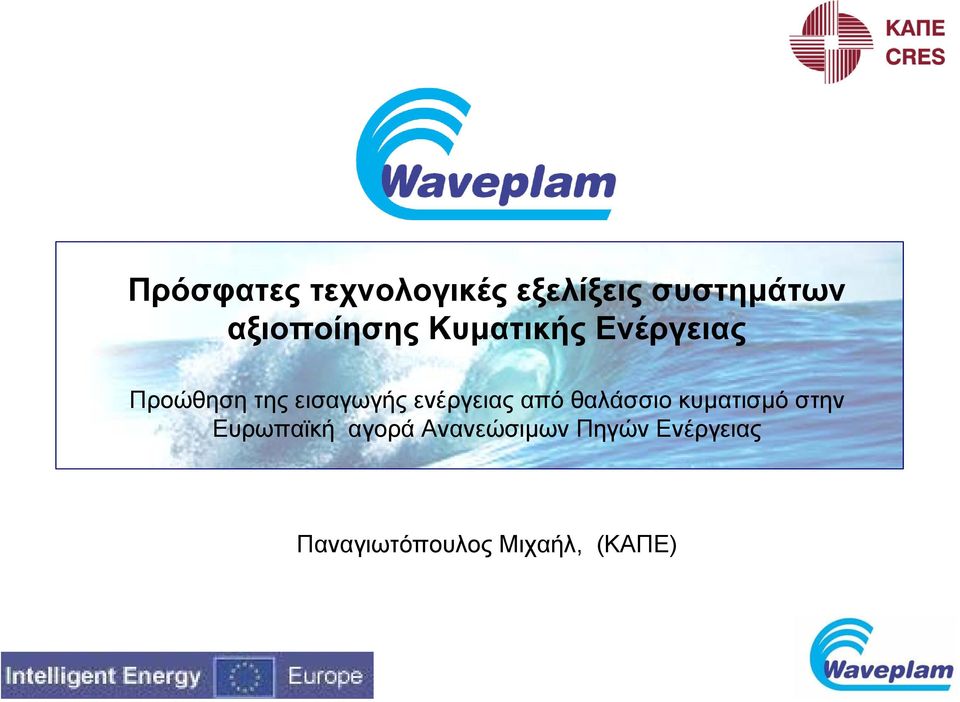 ΚΑΠΕ
CRES

Waveplam

Πρόσφατες τεχνολογικές εξελίξεις συστημάτων αξιοποίησης Κυματικής Ενέργειας

Προώθηση της εισαγωγής ενέργειας από θαλάσσιο κυματισμό στην Ευρωπαϊκή αγορά Ανανεώσιμων Πηγών Ενέργειας

Παναγιωτόπουλος Μιχαήλ, (ΚΑΠΕ)

Intelligent Energy Europe

Waveplam